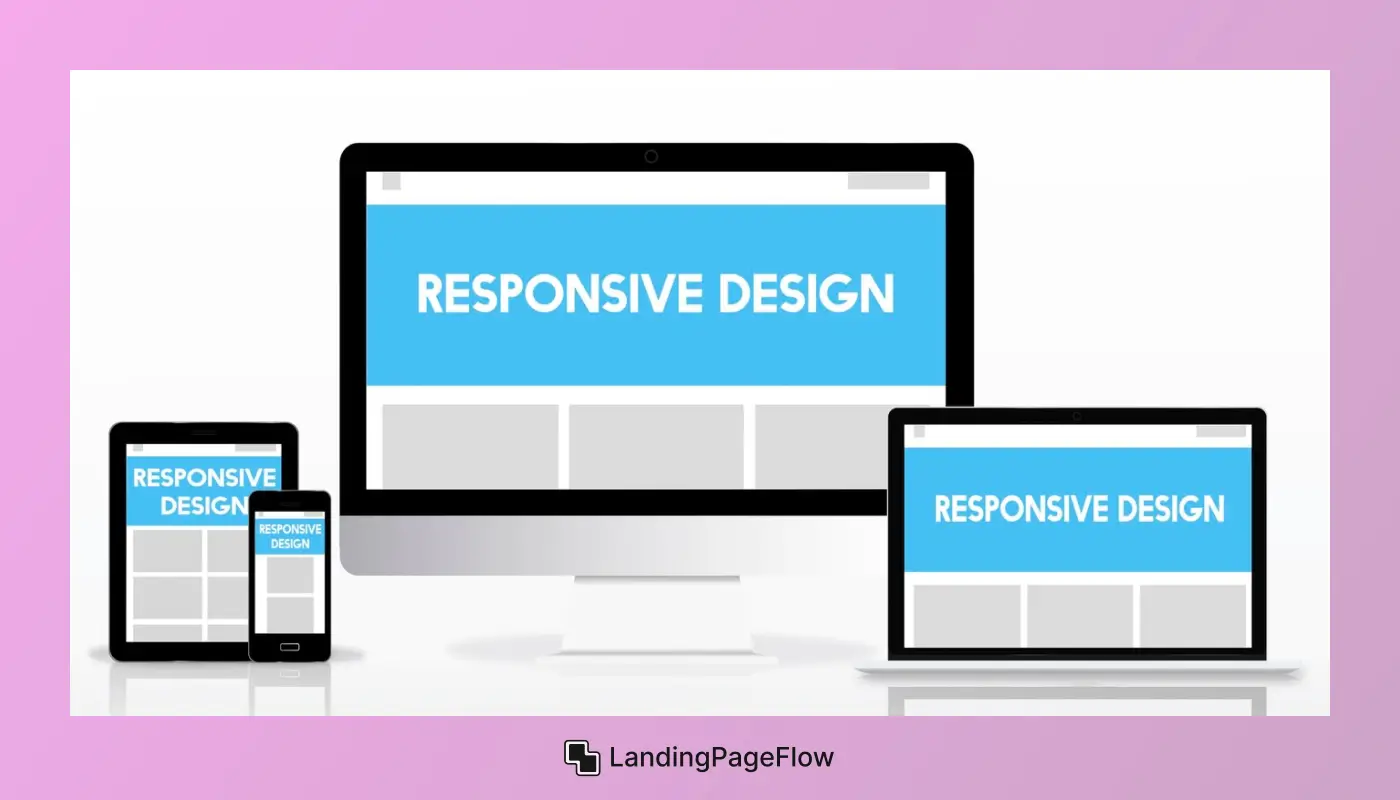 RESPONSIVE DESIGN

RESPONSIVE DESIGN

RESPONSIVE DESIGN

RESPONSIVE DESIGN

LandingPageFlow